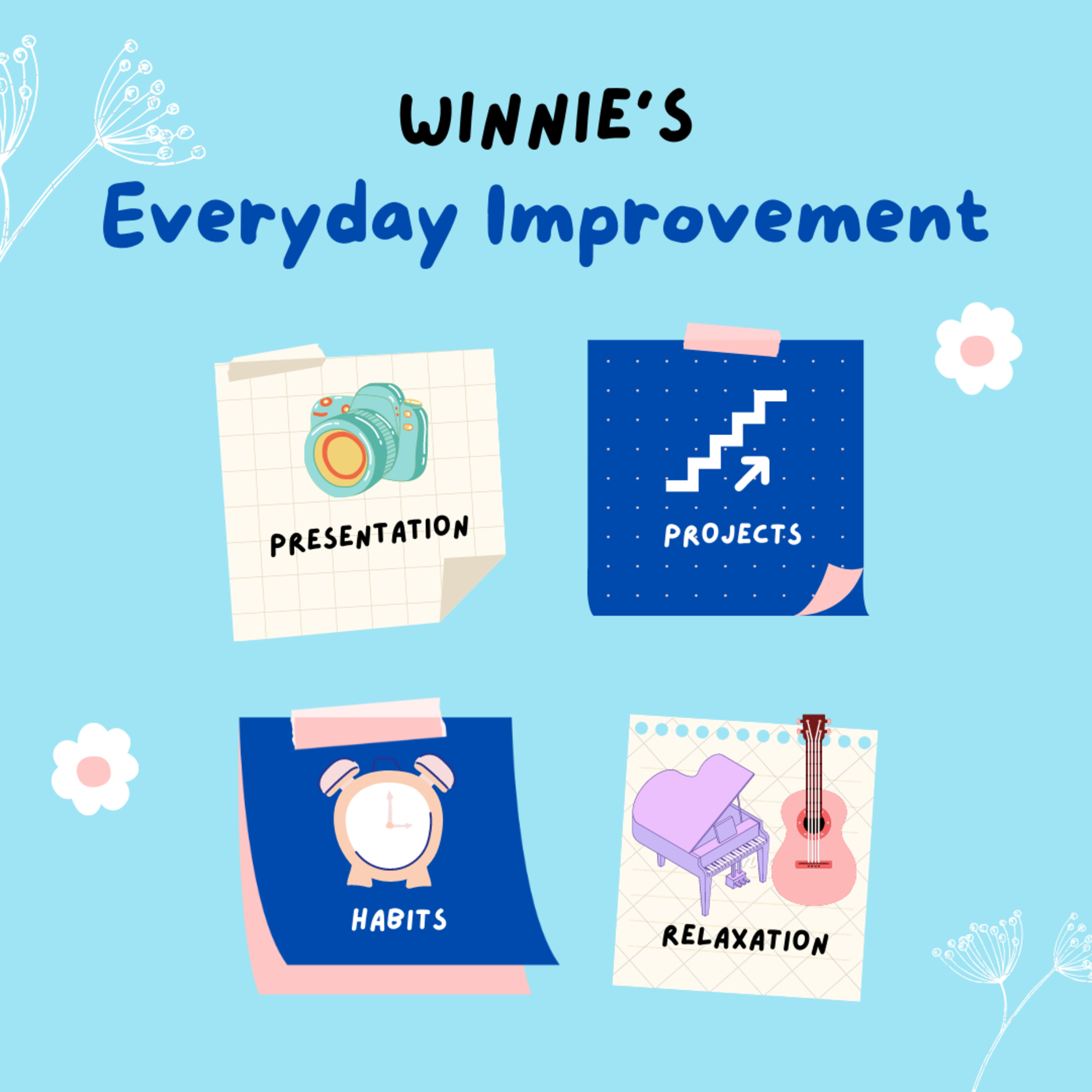 WINNIE'S
Everyday Improvement

PRESENTATION

PROJECTS

HABITS

RELAXATION